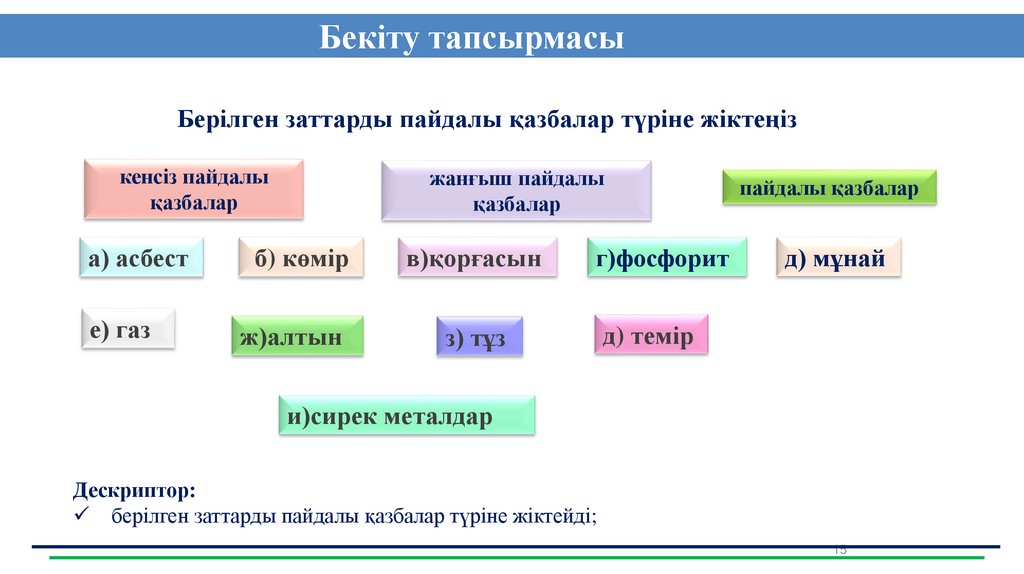 Бекіту тапсырмасы

Берілген заттарды пайдалы қазбалар түріне жіктеңіз

кенсіз пайдалы қазбалар

жанғыш пайдалы қазбалар

пайдалы қазбалар

а) асбест

б) көмір

в)қорғасын

г)фосфорит

д) мұнай

е) газ

ж)алтын

з) тұз

д) темір

и)сирек металдар

Дескриптор:
✓ берілген заттарды пайдалы қазбалар түріне жіктейді;

15